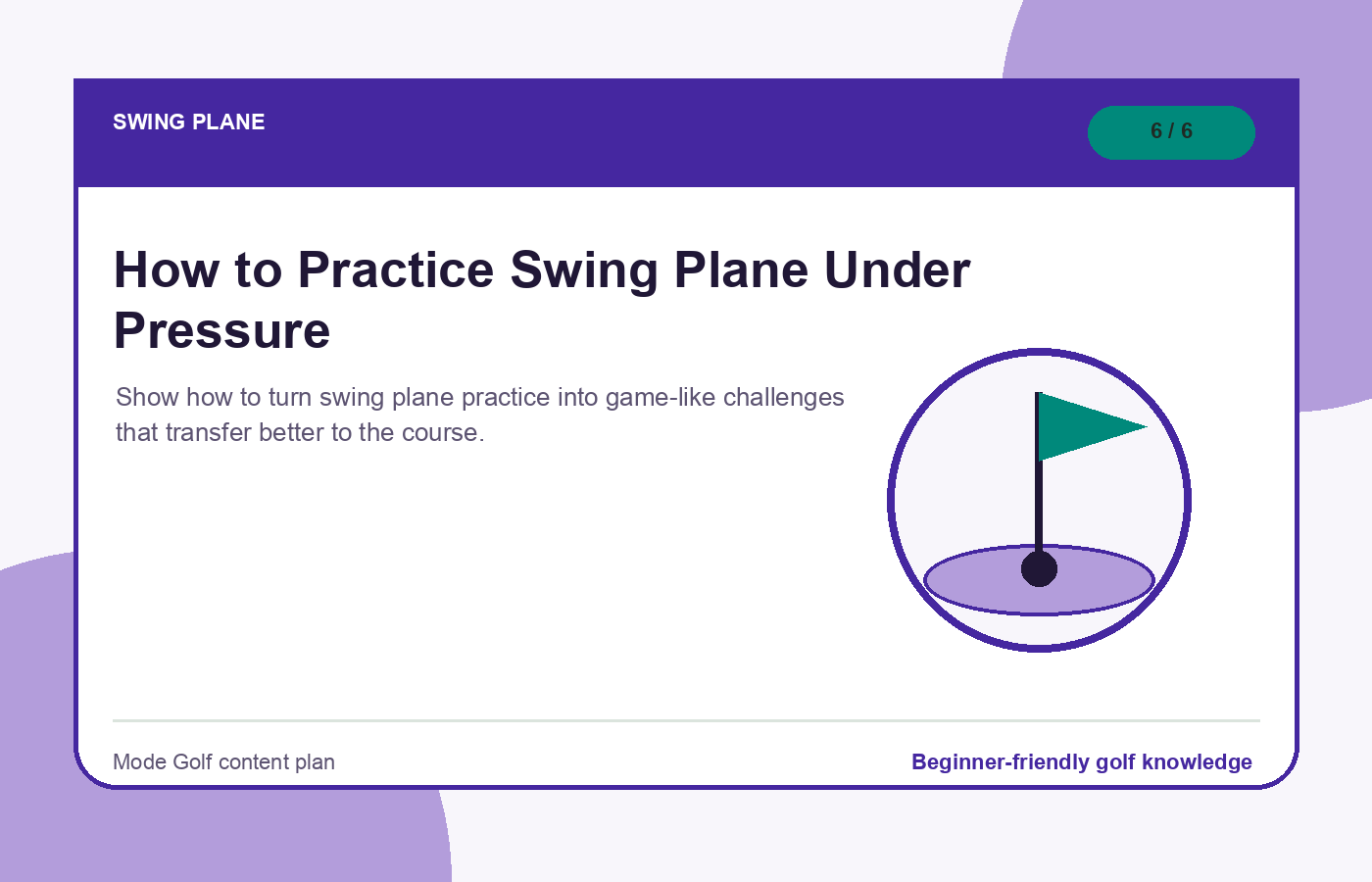 SWING PLANE

6 / 6

How to Practice Swing Plane Under Pressure

Show how to turn swing plane practice into game-like challenges that transfer better to the course.

Mode Golf content plan

Beginner-friendly golf knowledge